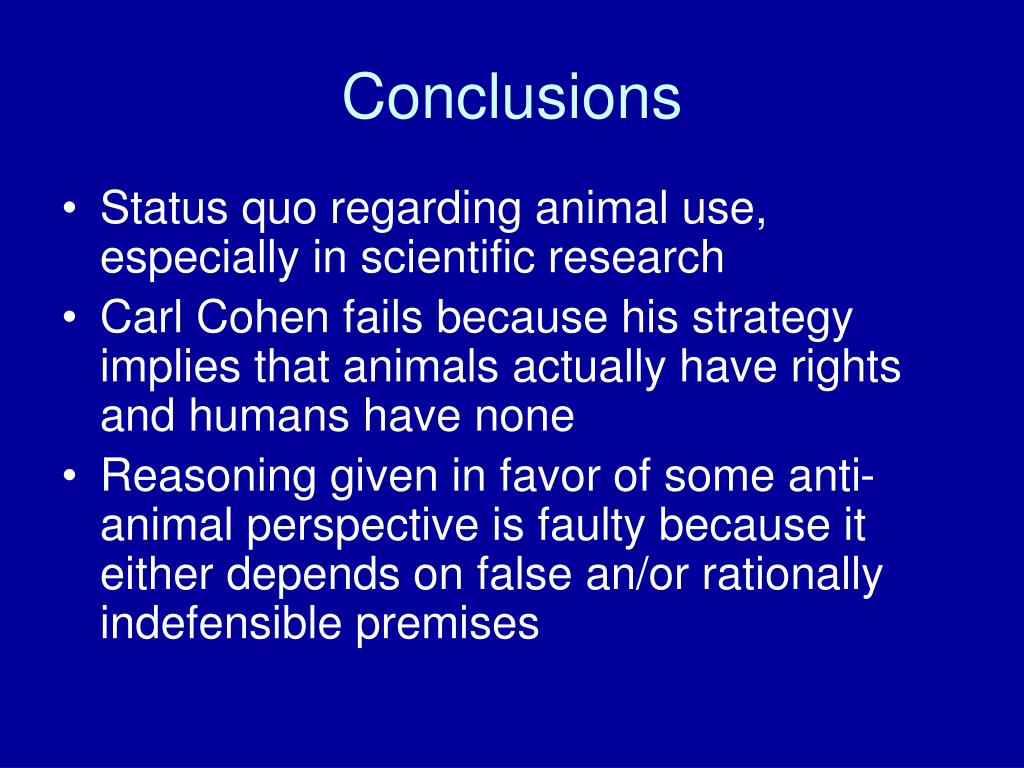 Conclusions

• Status quo regarding animal use, especially in scientific research
• Carl Cohen fails because his strategy implies that animals actually have rights and humans have none
• Reasoning given in favor of some anti-animal perspective is faulty because it either depends on false an/or rationally indefensible premises